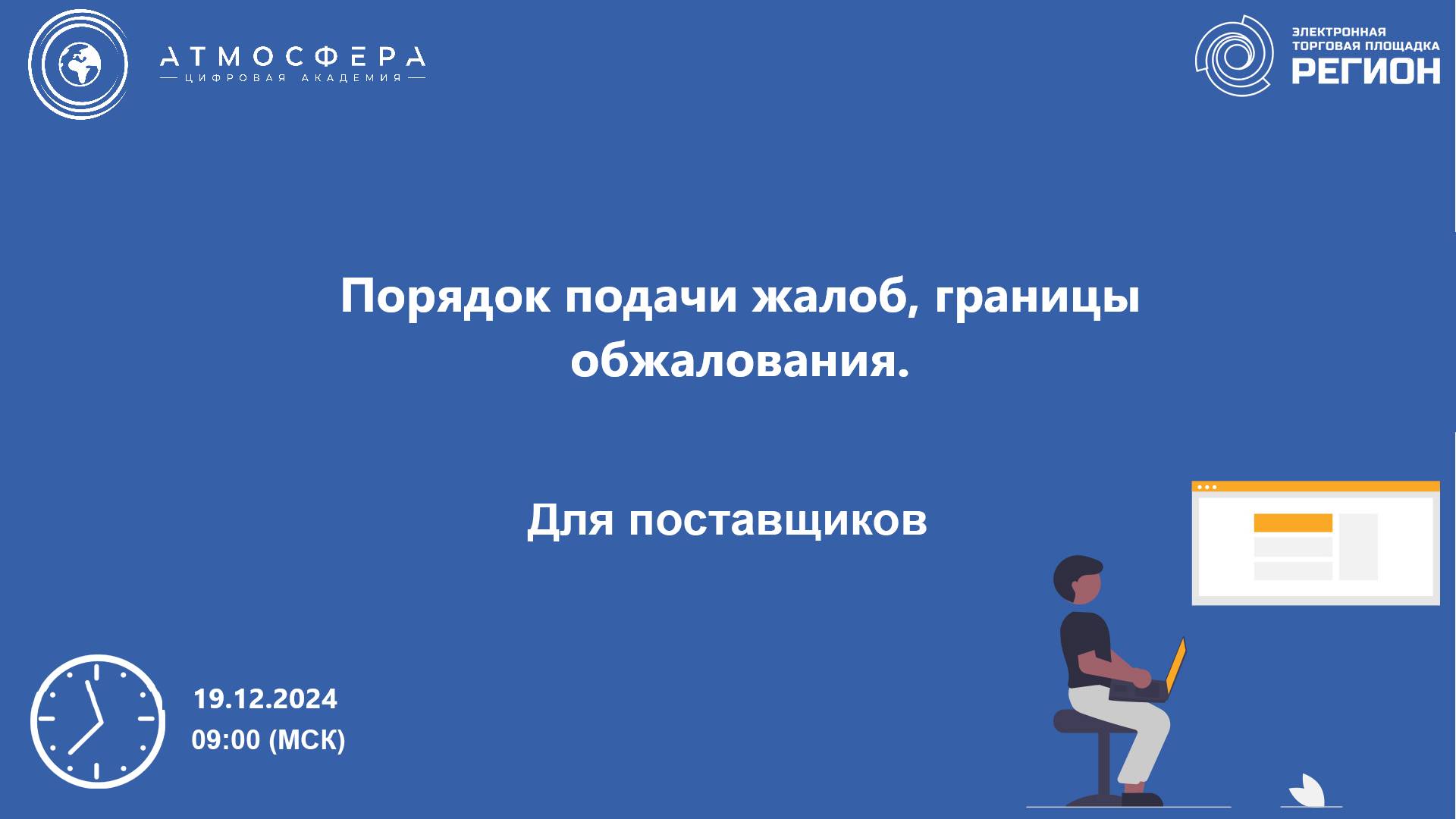 АТМОСФЕРА
ЦИФРОВАЯ АКАДЕМИЯ

ЭЛЕКТРОННАЯ ТОРГОВАЯ ПЛОЩАДКА
РЕГИОН

Порядок подачи жалоб, границы обжалования.

Для поставщиков

19.12.2024
09:00 (МСК)